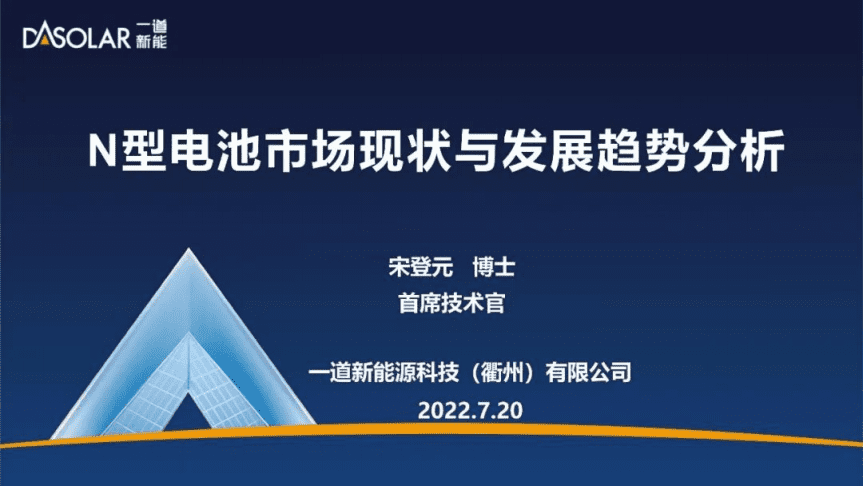 DASOLAR 一道新能

N型电池市场现状与发展趋势分析

宋登元 博士
首席技术官

一道新能源科技（衢州）有限公司
2022.7.20